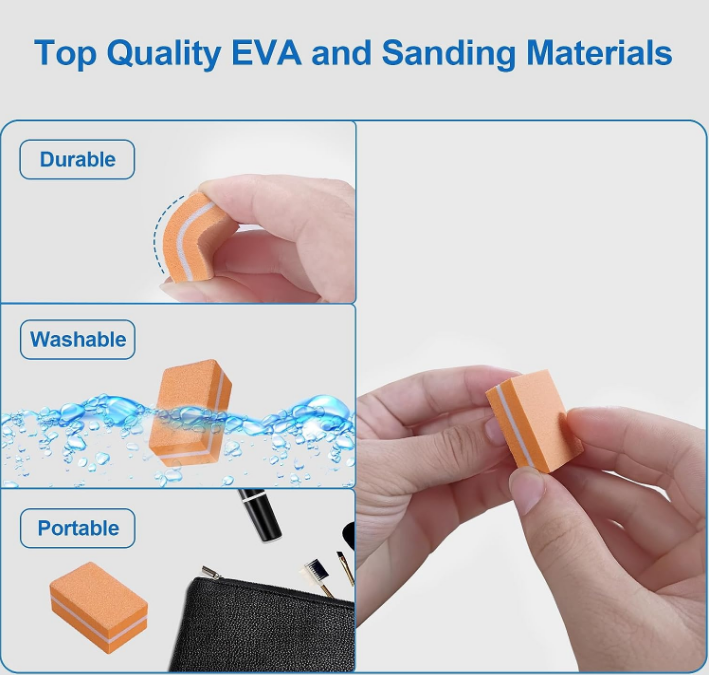 Top Quality EVA and Sanding Materials

Durable

Washable

Portable